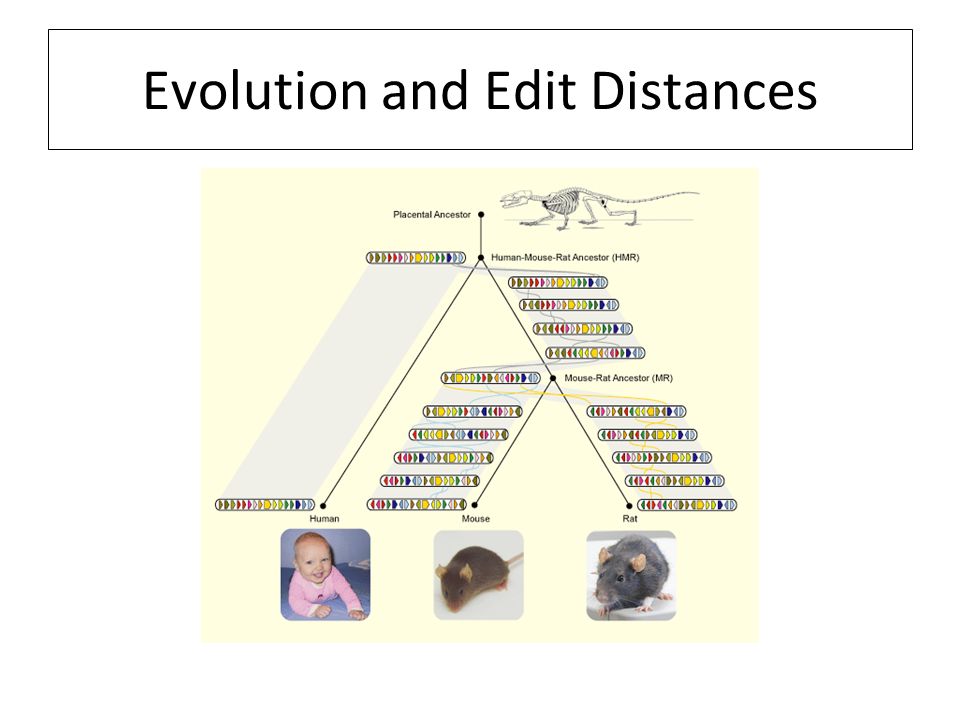 Evolution and Edit Distances

Placental Ancestor

Human-Mouse-Rat Ancestor (HMR)

Mouse-Rat Ancestor (MR)

Human

Mouse

Rat